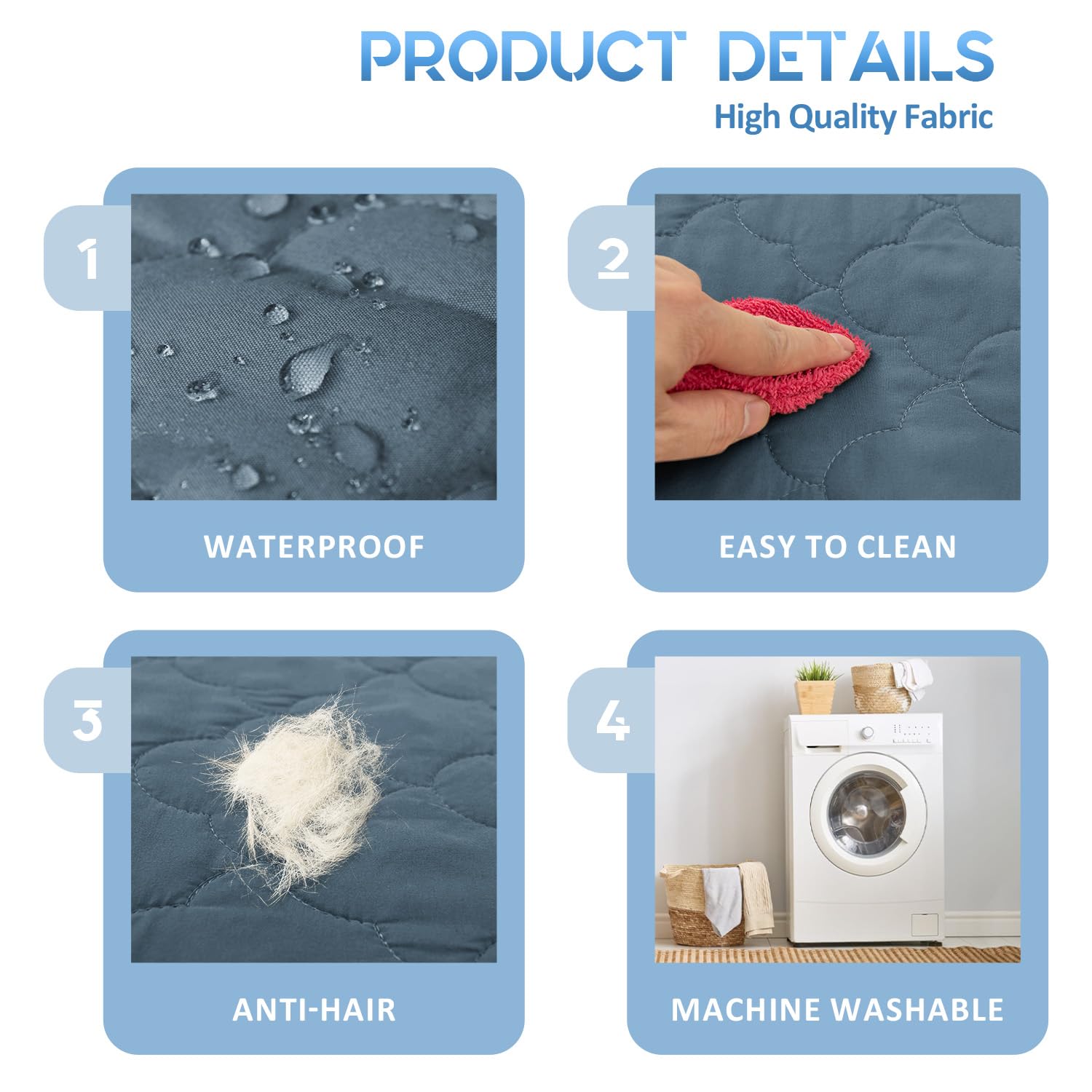 PRODUCT DETAILS
High Quality Fabric

1
WATERPROOF

2
EASY TO CLEAN

3
ANTI-HAIR

4
MACHINE WASHABLE